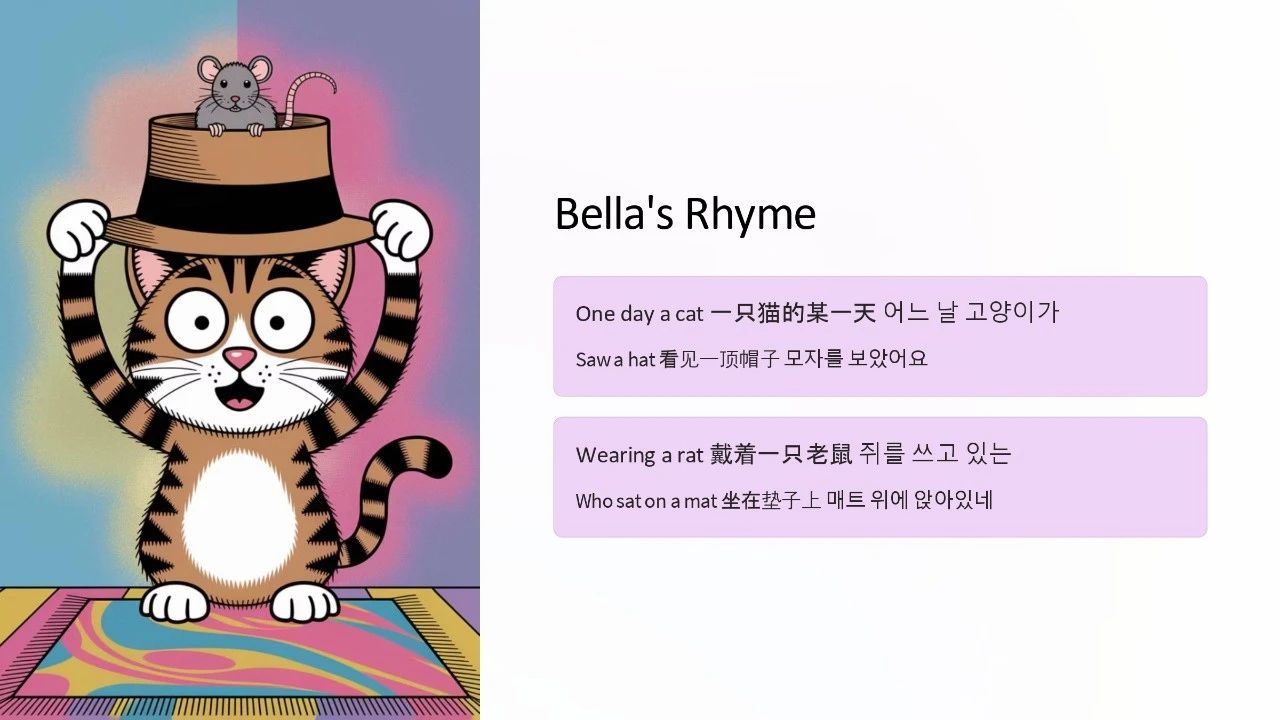 Bella's Rhyme

One day a cat 一只猫的某一天 어느 날 고양이가

Saw a hat 看见一顶帽子 모자를 보았어요

Wearing a rat 戴着一只老鼠 쥐를 쓰고 있는

Who sat on a mat 坐在垫子上 매트 위에 앉아있네